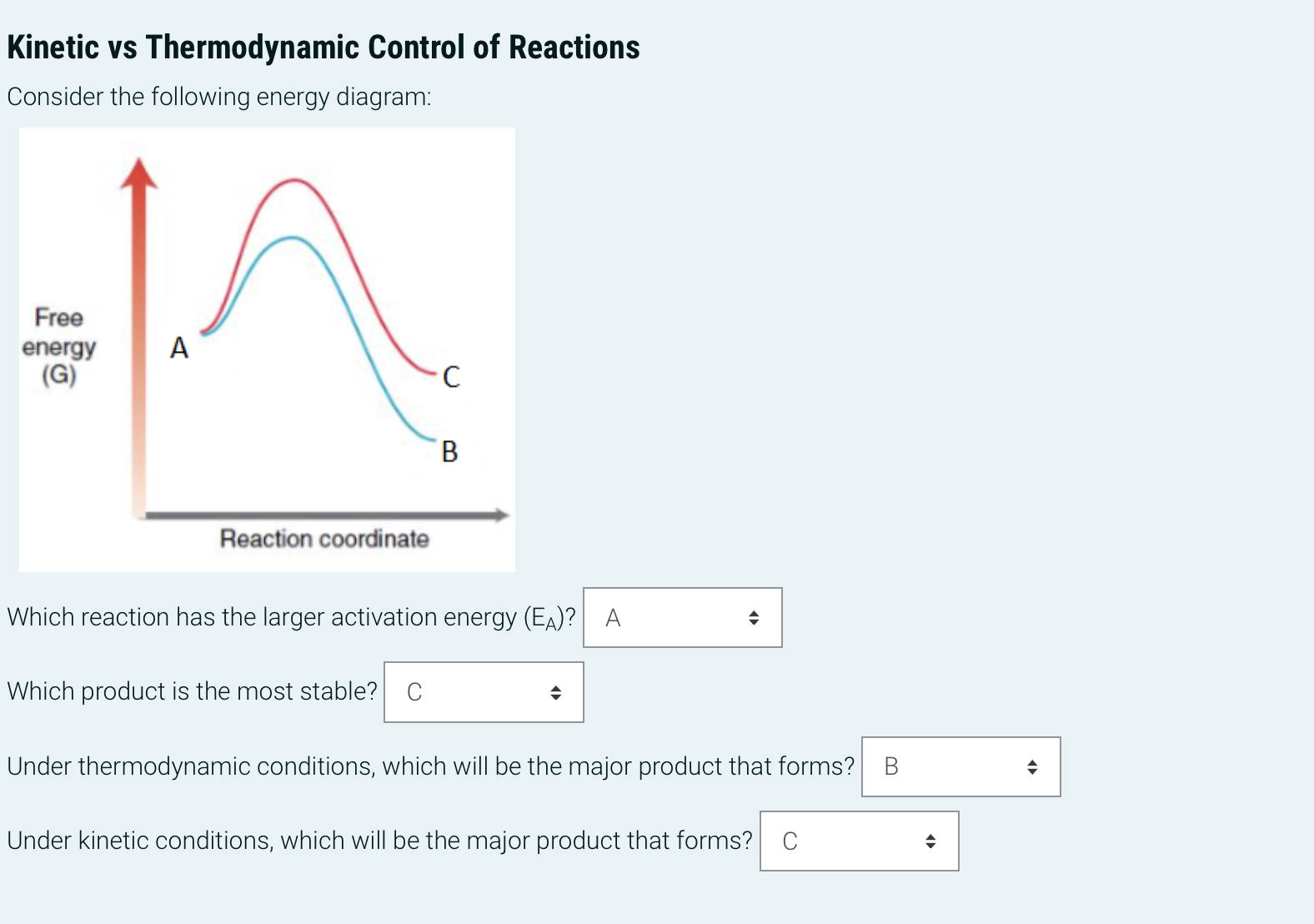 Kinetic vs Thermodynamic Control of Reactions

Consider the following energy diagram:

Free energy (G)

A

C

B

Reaction coordinate

Which reaction has the larger activation energy ($E_A$)? A

Which product is the most stable? C

Under thermodynamic conditions, which will be the major product that forms? B

Under kinetic conditions, which will be the major product that forms? C